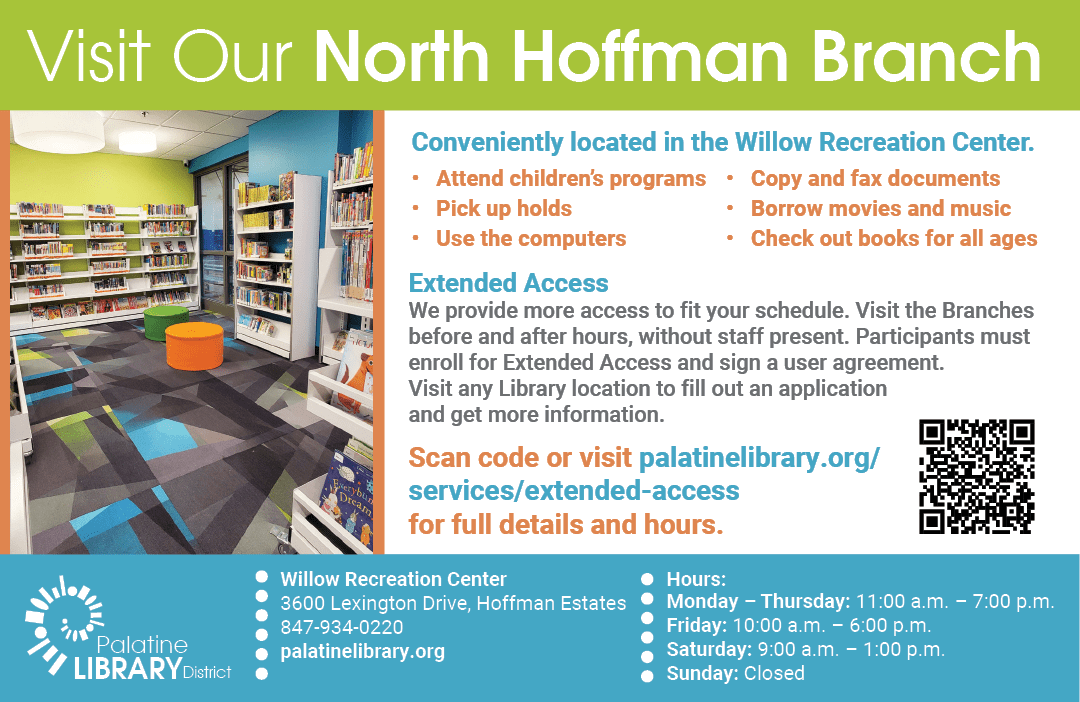 Visit Our North Hoffman Branch

Conveniently located in the Willow Recreation Center.

• Attend children's programs
• Pick up holds
• Use the computers
• Copy and fax documents
• Borrow movies and music
• Check out books for all ages

Extended Access

We provide more access to fit your schedule. Visit the Branches before and after hours, without staff present. Participants must enroll for Extended Access and sign a user agreement. Visit any Library location to fill out an application and get more information.

Scan code or visit palatinelibrary.org/services/extended-access for full details and hours.

Palatine LIBRARY District

Willow Recreation Center
3600 Lexington Drive, Hoffman Estates
847-934-0220
palatinelibrary.org

Hours:
Monday – Thursday: 11:00 a.m. – 7:00 p.m.
Friday: 10:00 a.m. – 6:00 p.m.
Saturday: 9:00 a.m. – 1:00 p.m.
Sunday: Closed